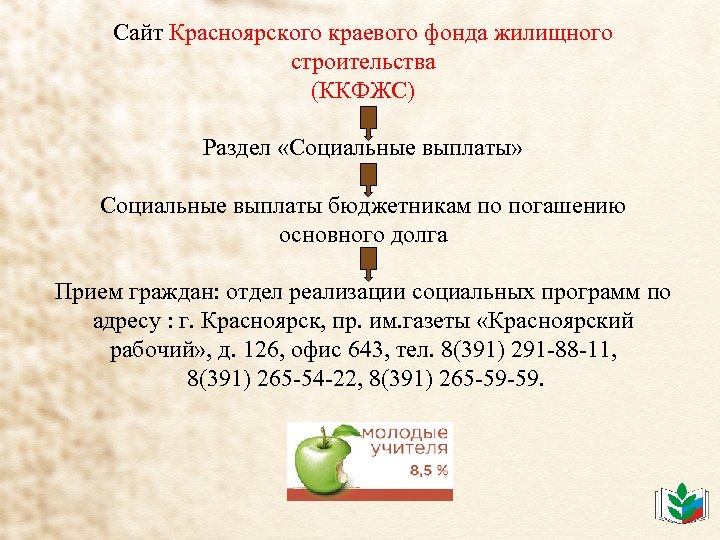 Сайт Красноярского краевого фонда жилищного строительства (ККФЖС)

Раздел «Социальные выплаты»

Социальные выплаты бюджетникам по погашению основного долга

Прием граждан: отдел реализации социальных программ по адресу : г. Красноярск, пр. им.газеты «Красноярский рабочий», д. 126, офис 643, тел. 8(391) 291-88-11, 8(391) 265-54-22, 8(391) 265-59-59.

молодые учителя
8,5 %